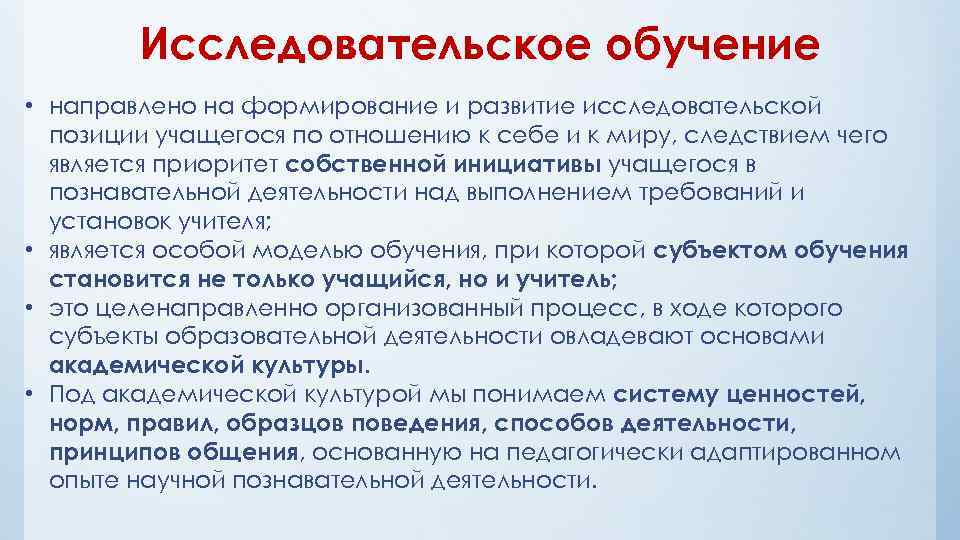 Исследовательское обучение

• направлено на формирование и развитие исследовательской позиции учащегося по отношению к себе и к миру, следствием чего является приоритет собственной инициативы учащегося в познавательной деятельности над выполнением требований и установок учителя;
• является особой моделью обучения, при которой субъектом обучения становится не только учащийся, но и учитель;
• это целенаправленно организованный процесс, в ходе которого субъекты образовательной деятельности овладевают основами академической культуры.
• Под академической культурой мы понимаем систему ценностей, норм, правил, образцов поведения, способов деятельности, принципов общения, основанную на педагогически адаптированном опыте научной познавательной деятельности.